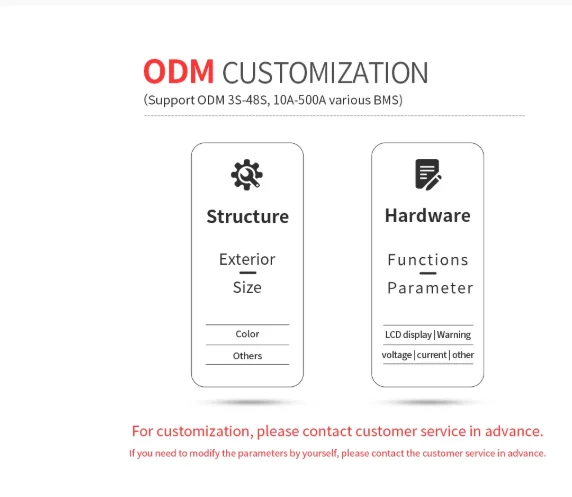 ODM CUSTOMIZATION
(Support ODM 3S-48S, 10A-500A various BMS)

Structure

Exterior
Size

Color
Others

Hardware

Functions
Parameter

LCD display | Warning
voltage | current | other

For customization, please contact customer service in advance.
If you need to modify the parameters by yourself, please contact the customer service in advance.